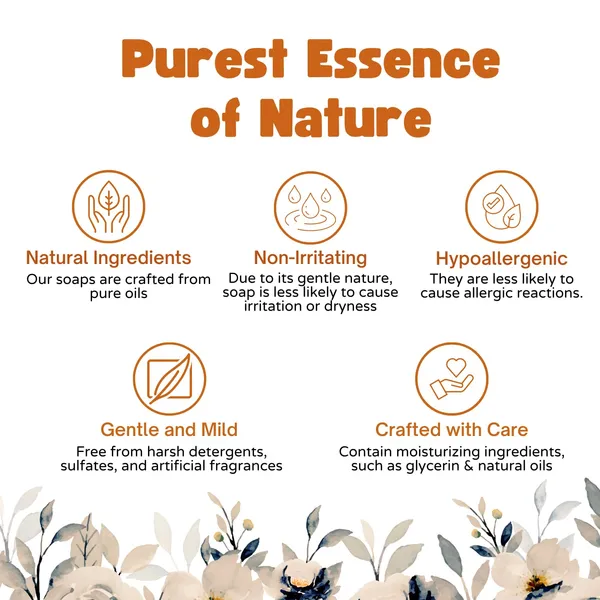 Purest Essence of Nature

Natural Ingredients
Our soaps are crafted from pure oils

Non-Irritating
Due to its gentle nature, soap is less likely to cause irritation or dryness

Hypoallergenic
They are less likely to cause allergic reactions.

Gentle and Mild
Free from harsh detergents, sulfates, and artificial fragrances

Crafted with Care
Contain moisturizing ingredients, such as glycerin & natural oils